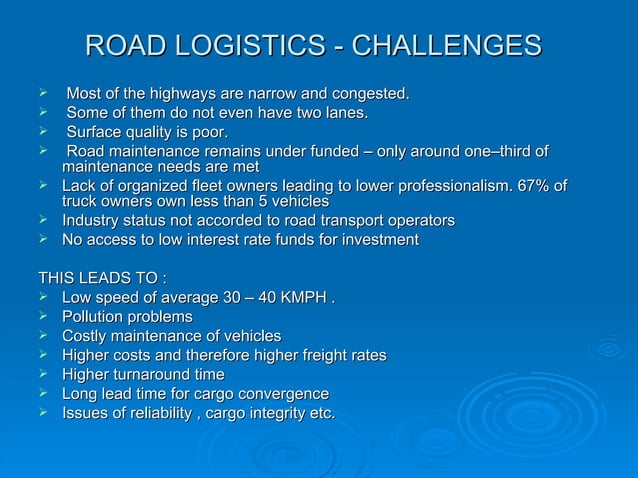 ROAD LOGISTICS - CHALLENGES

➢ Most of the highways are narrow and congested.
➢ Some of them do not even have two lanes.
➢ Surface quality is poor.
➢ Road maintenance remains under funded – only around one–third of maintenance needs are met
➢ Lack of organized fleet owners leading to lower professionalism. 67% of truck owners own less than 5 vehicles
➢ Industry status not accorded to road transport operators
➢ No access to low interest rate funds for investment

THIS LEADS TO :
➢ Low speed of average 30 – 40 KMPH .
➢ Pollution problems
➢ Costly maintenance of vehicles
➢ Higher costs and therefore higher freight rates
➢ Higher turnaround time
➢ Long lead time for cargo convergence
➢ Issues of reliability , cargo integrity etc.